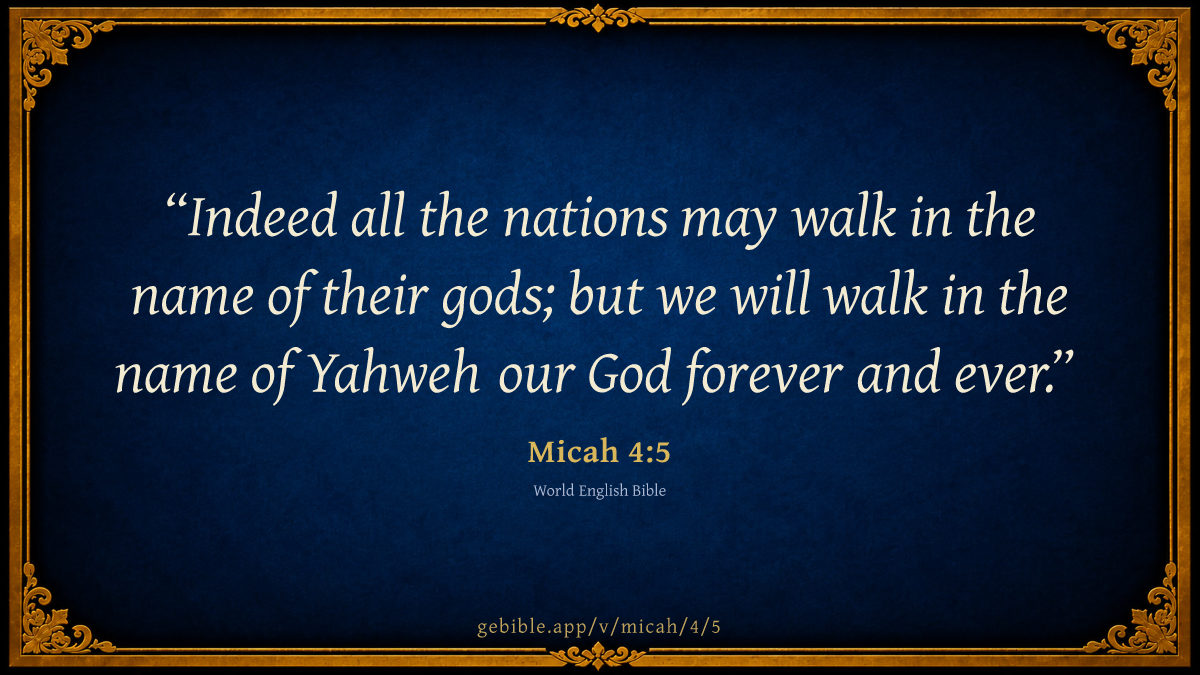 “Indeed all the nations may walk in the name of their gods; but we will walk in the name of Yahweh our God forever and ever.”

Micah 4:5

World English Bible

gebible.app/v/micah/4/5